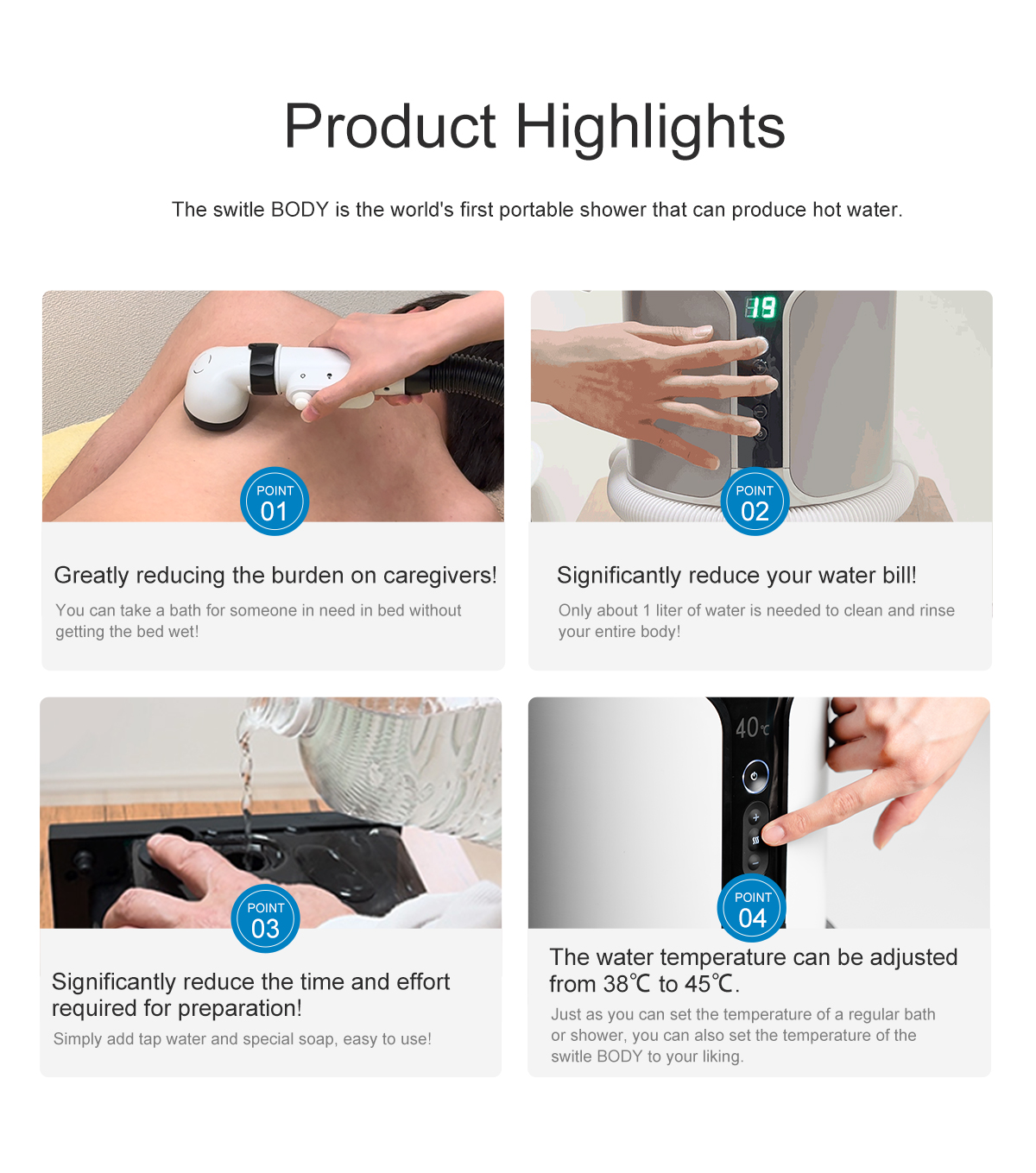 Product Highlights

The switle BODY is the world's first portable shower that can produce hot water.

19

POINT 01

Greatly reducing the burden on caregivers!

You can take a bath for someone in need in bed without getting the bed wet!

POINT 02

Significantly reduce your water bill!

Only about 1 liter of water is needed to clean and rinse your entire body!

POINT 03

Significantly reduce the time and effort required for preparation!

Simply add tap water and special soap, easy to use!

40℃

POINT 04

The water temperature can be adjusted from 38℃ to 45℃.

Just as you can set the temperature of a regular bath or shower, you can also set the temperature of the switle BODY to your liking.